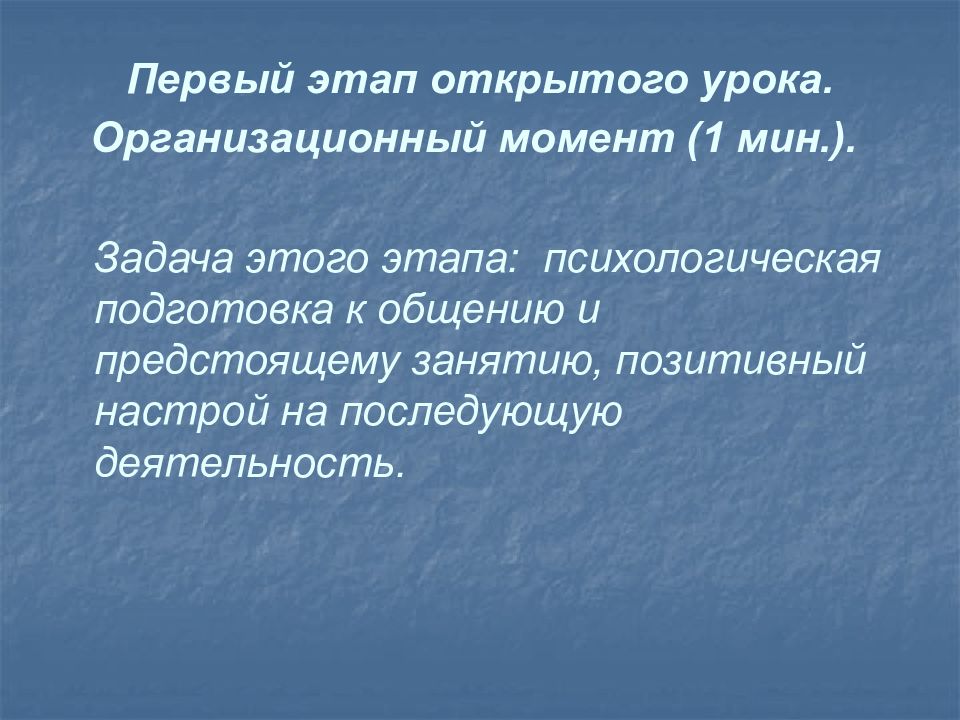 Первый этап открытого урока.
Организационный момент (1 мин.).

Задача этого этапа: психологическая подготовка к общению и предстоящему занятию, позитивный настрой на последующую деятельность.